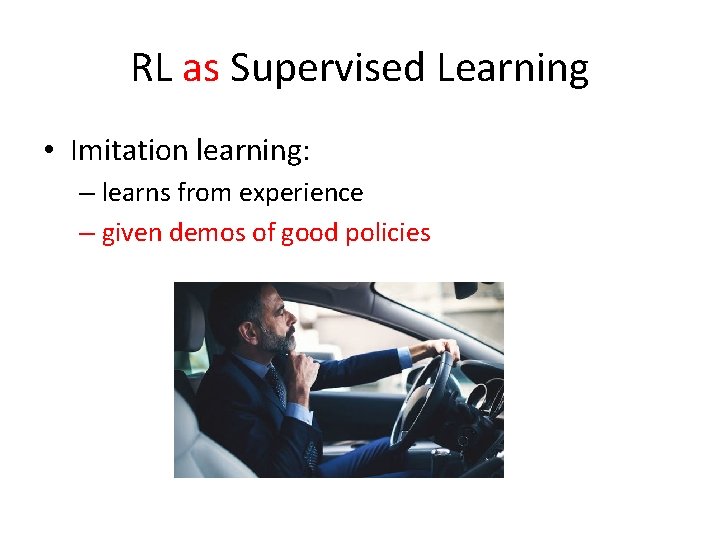 RL as Supervised Learning

• Imitation learning:
– learns from experience
– given demos of good policies